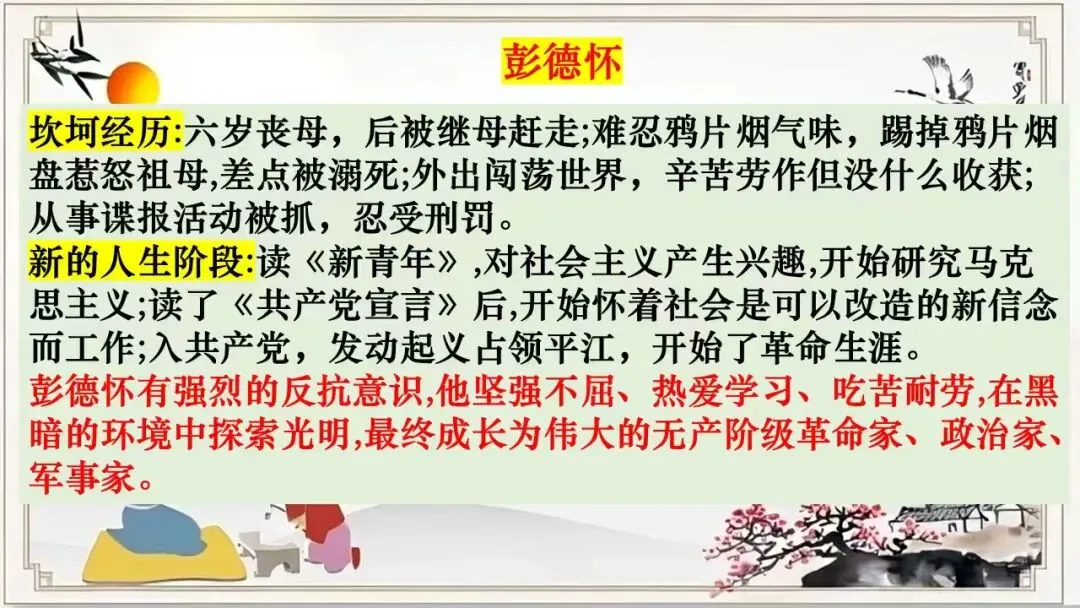 彭德怀

坎坷经历:六岁丧母，后被继母赶走;难忍鸦片烟气味，踢掉鸦片烟盘惹怒祖母,差点被溺死;外出闯荡世界，辛苦劳作但没什么收获;从事谍报活动被抓，忍受刑罚。

新的人生阶段:读《新青年》,对社会主义产生兴趣,开始研究马克思主义;读了《共产党宣言》后,开始怀着社会是可以改造的新信念而工作;入共产党，发动起义占领平江，开始了革命生涯。

彭德怀有强烈的反抗意识,他坚强不屈、热爱学习、吃苦耐劳,在黑暗的环境中探索光明,最终成长为伟大的无产阶级革命家、政治家、军事家。